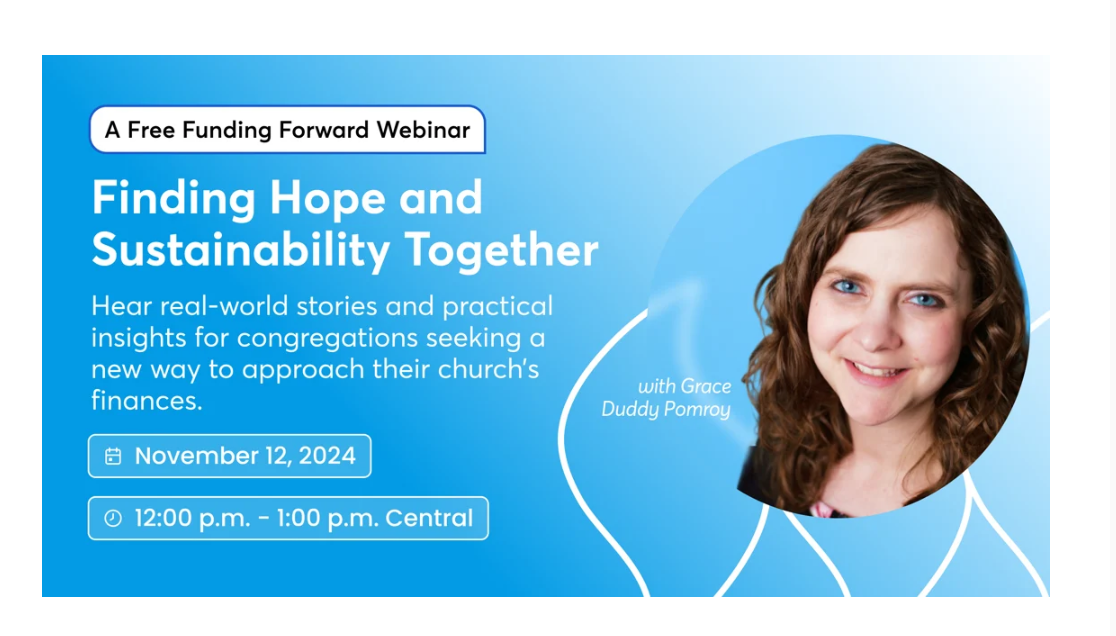 A Free Funding Forward Webinar

Finding Hope and Sustainability Together

Hear real-world stories and practical insights for congregations seeking a new way to approach their church's finances.

November 12, 2024

12:00 p.m. - 1:00 p.m. Central

with Grace Duddy Pomroy